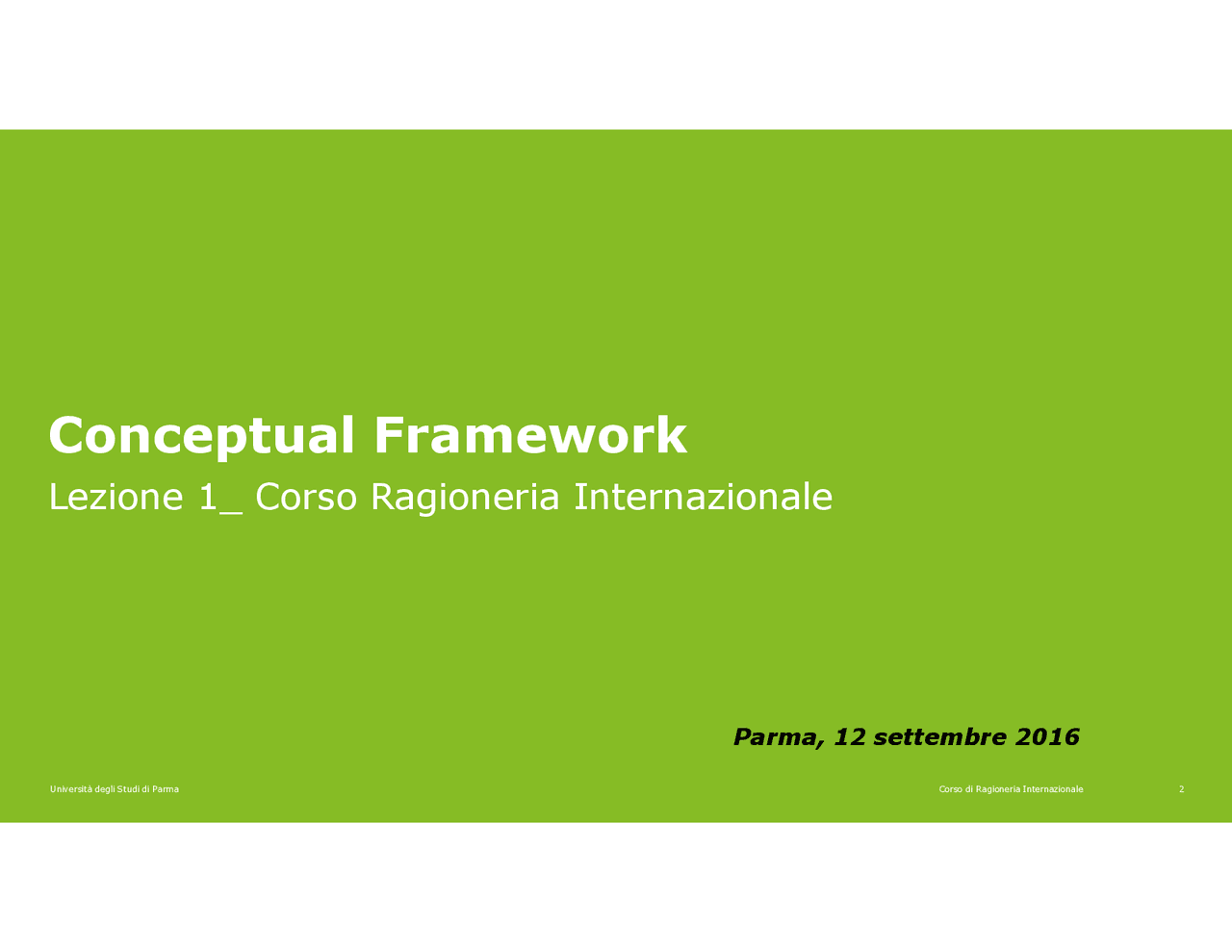 Conceptual Framework

Lezione 1_ Corso Ragioneria Internazionale

Parma, 12 settembre 2016

Università degli Studi di Parma

Corso di Ragioneria Internazionale

2